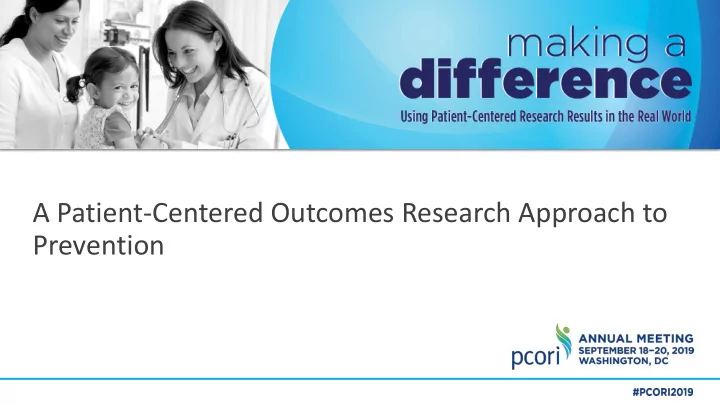 making a
difference
Using Patient-Centered Research Results in the Real World

A Patient-Centered Outcomes Research Approach to Prevention

pcori
ANNUAL MEETING
SEPTEMBER 18–20, 2019
WASHINGTON, DC

#PCORI2019